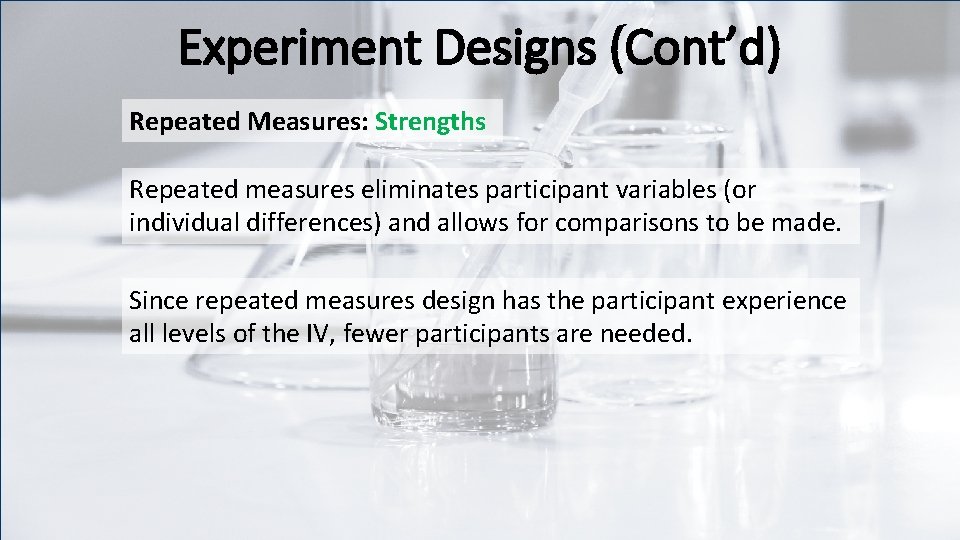 Experiment Designs (Cont'd)

Repeated Measures: Strengths

Repeated measures eliminates participant variables (or individual differences) and allows for comparisons to be made.

Since repeated measures design has the participant experience all levels of the IV, fewer participants are needed.